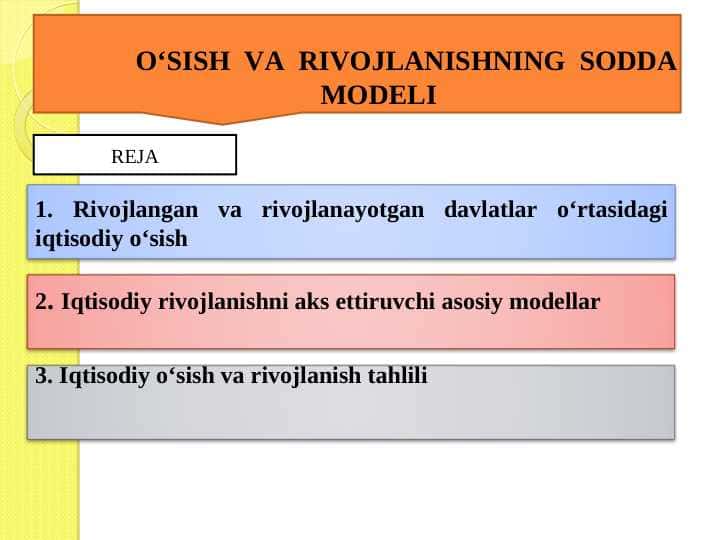 O‘SISH VA RIVOJLANISHNING SODDA MODELI

REJA

1. Rivojlangan va rivojlanayotgan davlatlar o‘rtasidagi iqtisodiy o‘sish

2. Iqtisodiy rivojlanishni aks ettiruvchi asosiy modellar

3. Iqtisodiy o‘sish va rivojlanish tahlili